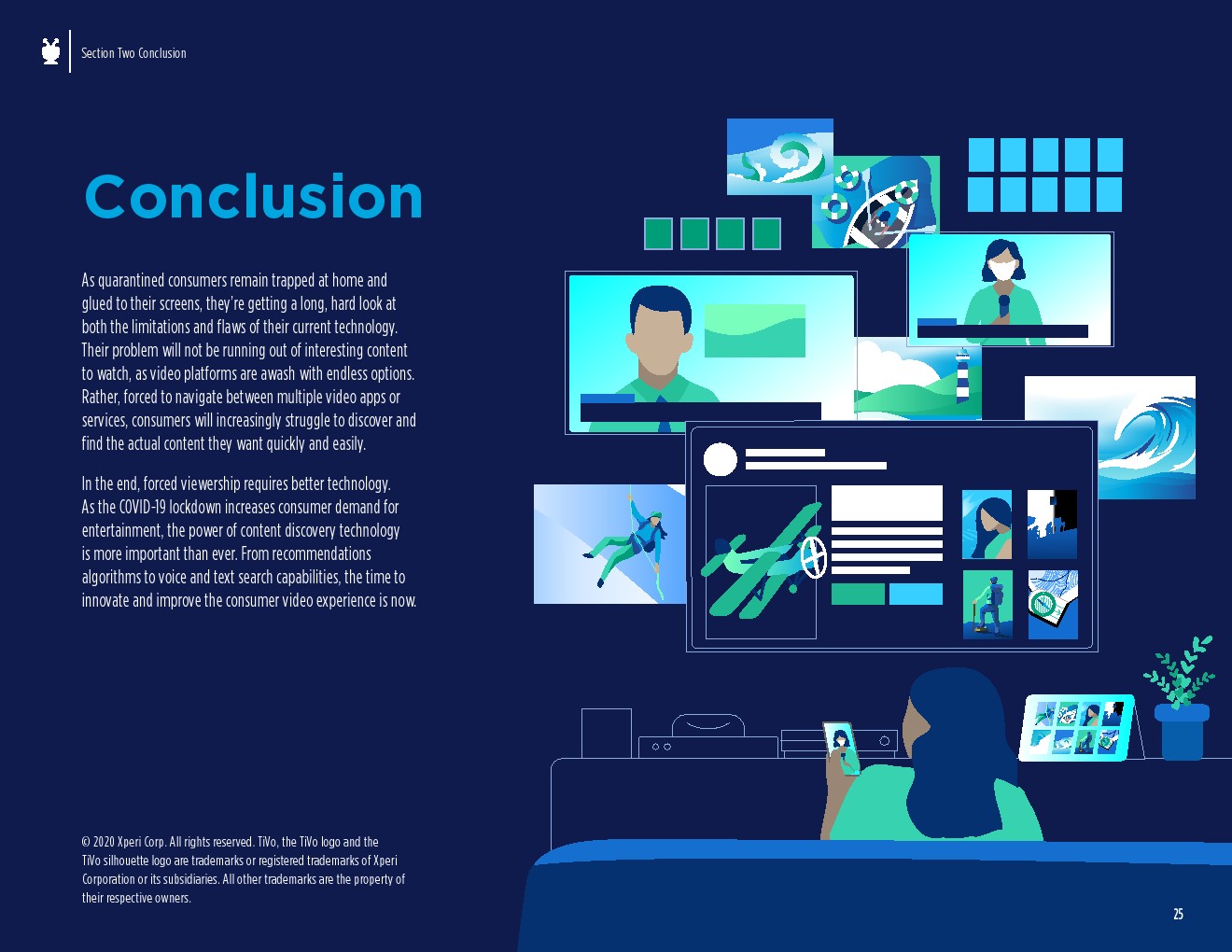 Section Two Conclusion

Conclusion

As quarantined consumers remain trapped at home and glued to their screens, they're getting a long, hard look at both the limitations and flaws of their current technology. Their problem will not be running out of interesting content to watch, as video platforms are awash with endless options. Rather, forced to navigate between multiple video apps or services, consumers will increasingly struggle to discover and find the actual content they want quickly and easily.

In the end, forced viewership requires better technology. As the COVID-19 lockdown increases consumer demand for entertainment, the power of content discovery technology is more important than ever. From recommendations algorithms to voice and text search capabilities, the time to innovate and improve the consumer video experience is now.

© 2020 Xperi Corp. All rights reserved. TiVo, the TiVo logo and the TiVo silhouette logo are trademarks or registered trademarks of Xperi Corporation or its subsidiaries. All other trademarks are the property of their respective owners.

25